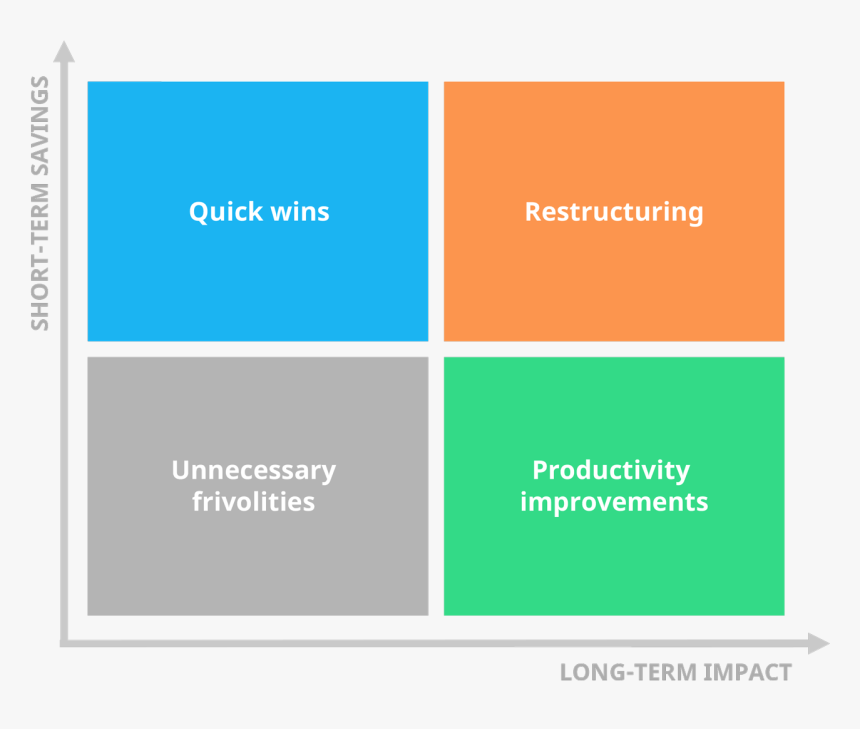 SHORT-TERM SAVINGS

Quick wins

Restructuring

Unnecessary frivolities

Productivity improvements

LONG-TERM IMPACT